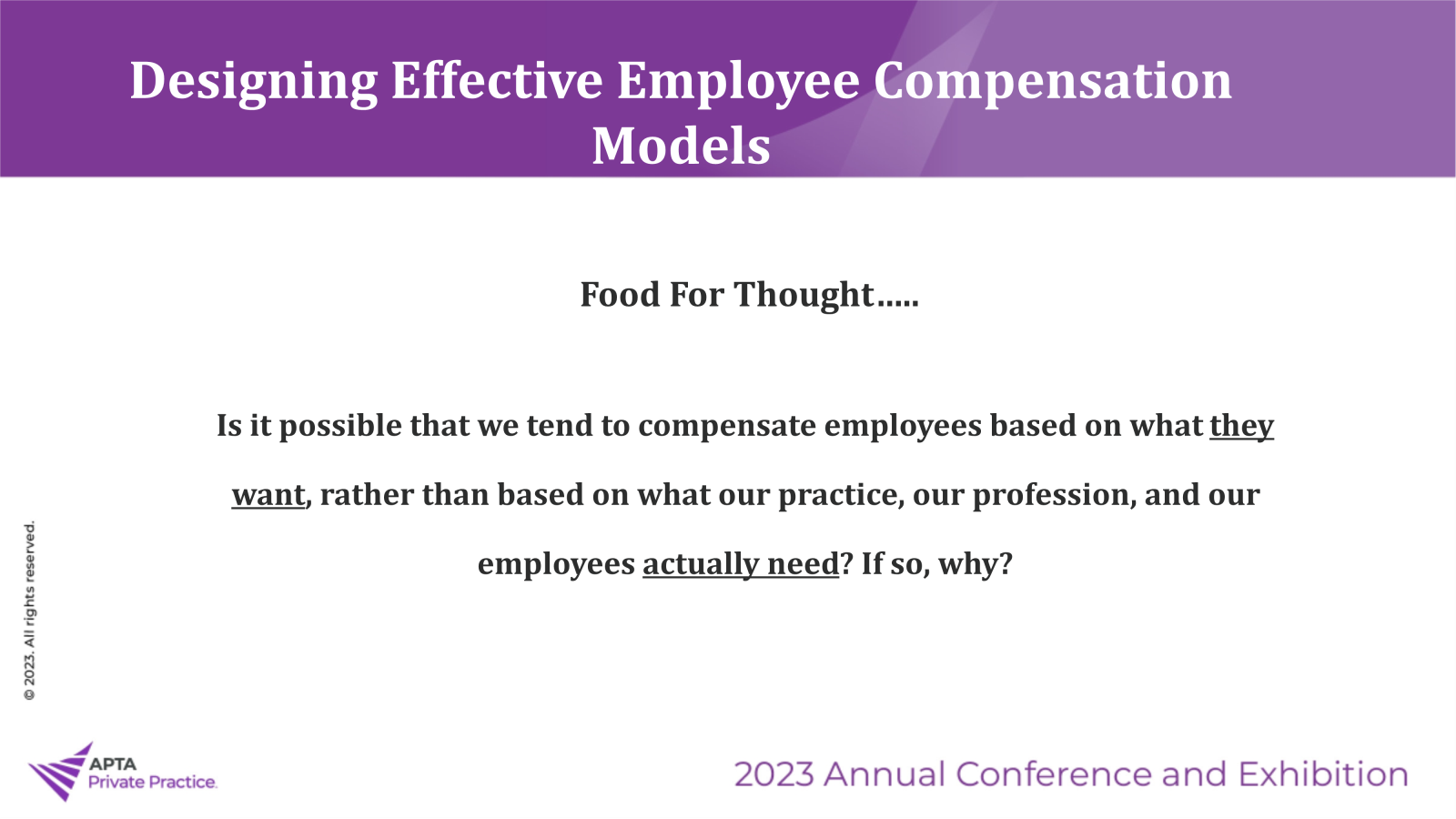 Designing Effective Employee Compensation Models

Food For Thought.....

Is it possible that we tend to compensate employees based on what they want, rather than based on what our practice, our profession, and our employees actually need? If so, why?

© 2023. All rights reserved.

APTA Private Practice.

2023 Annual Conference and Exhibition